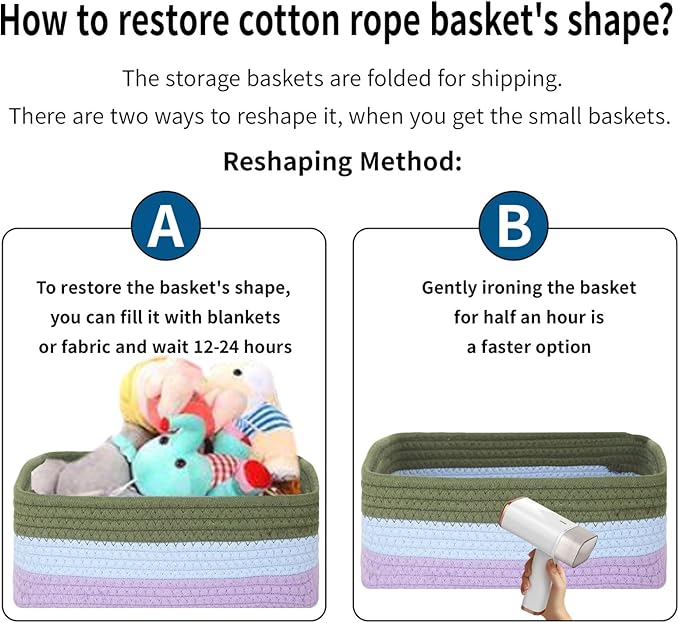 How to restore cotton rope basket's shape?

The storage baskets are folded for shipping.

There are two ways to reshape it, when you get the small baskets.

Reshaping Method:

A

To restore the basket's shape, you can fill it with blankets or fabric and wait 12-24 hours

B

Gently ironing the basket for half an hour is a faster option